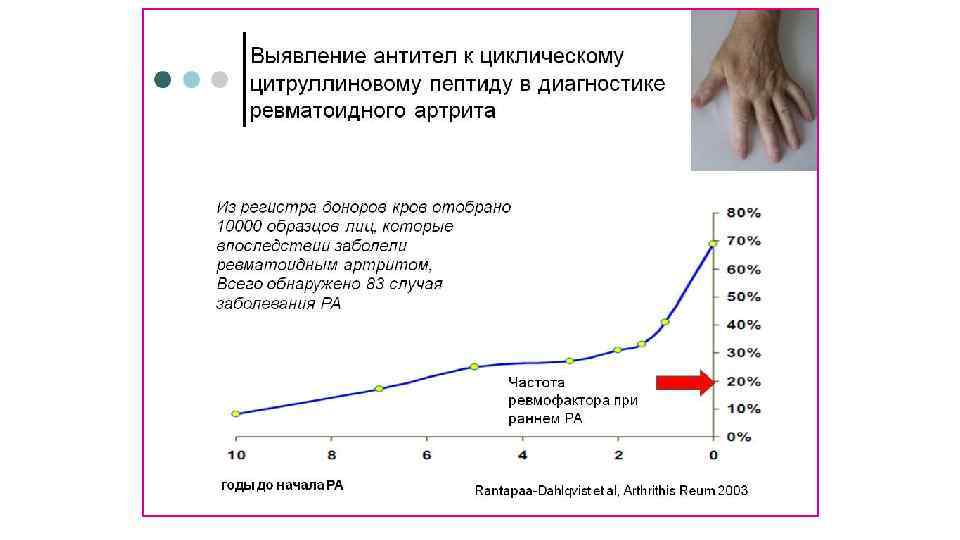 Выявление антител к циклическому цитруллиновому пептиду в диагностике ревматоидного артрита

Из регистра доноров кров отобрано 10000 образцов лиц, которые впоследствии заболели ревматоидным артритом, Всего обнаружено 83 случая заболевания РА

80%
70%
60%
50%
40%
30%
20%
10%
0%

Частота ревмофактора при раннем РА

10
8
6
4
2
0

годы до начала РА

Rantapaa-Dahlqvist et al, Arthrithis Reum 2003